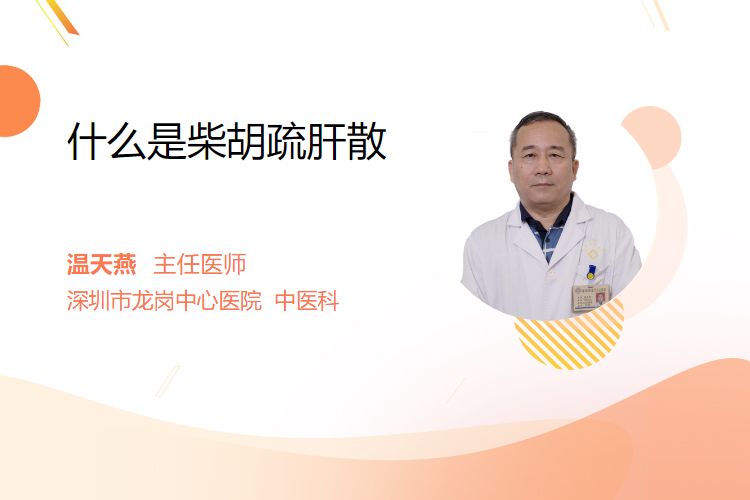 什么是柴胡疏肝散

温天燕 主任医师
深圳市龙岗中心医院 中医科